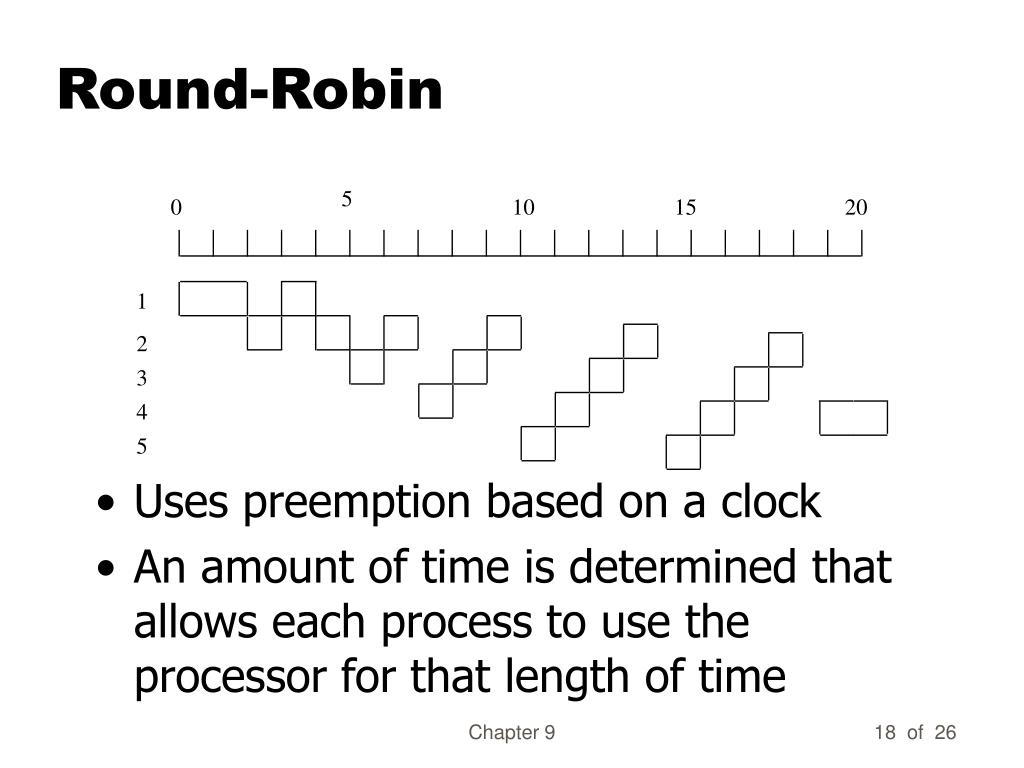 Round-Robin

0 5 10 15 20

1
2
3
4
5

• Uses preemption based on a clock
• An amount of time is determined that allows each process to use the processor for that length of time

Chapter 9

18 of 26